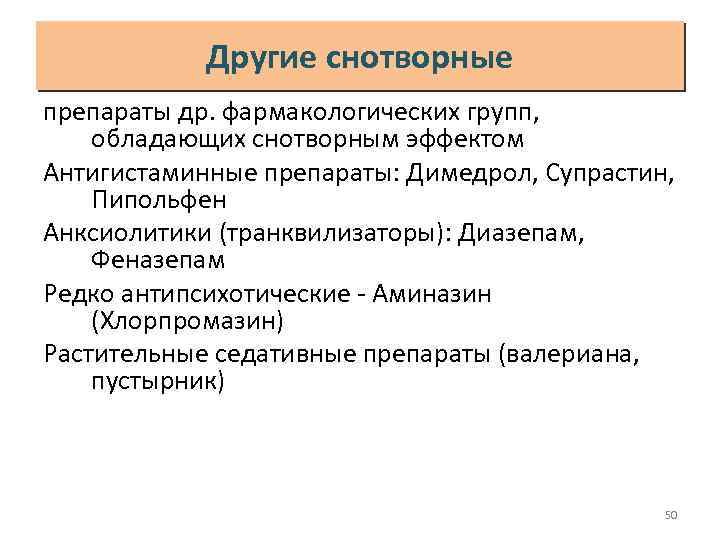 Другие снотворные

препараты др. фармакологических групп, обладающих снотворным эффектом

Антигистаминные препараты: Димедрол, Супрастин, Пипольфен

Анксиолитики (транквилизаторы): Диазепам, Феназепам

Редко антипсихотические - Аминазин (Хлорпромазин)

Растительные седативные препараты (валериана, пустырник)

50